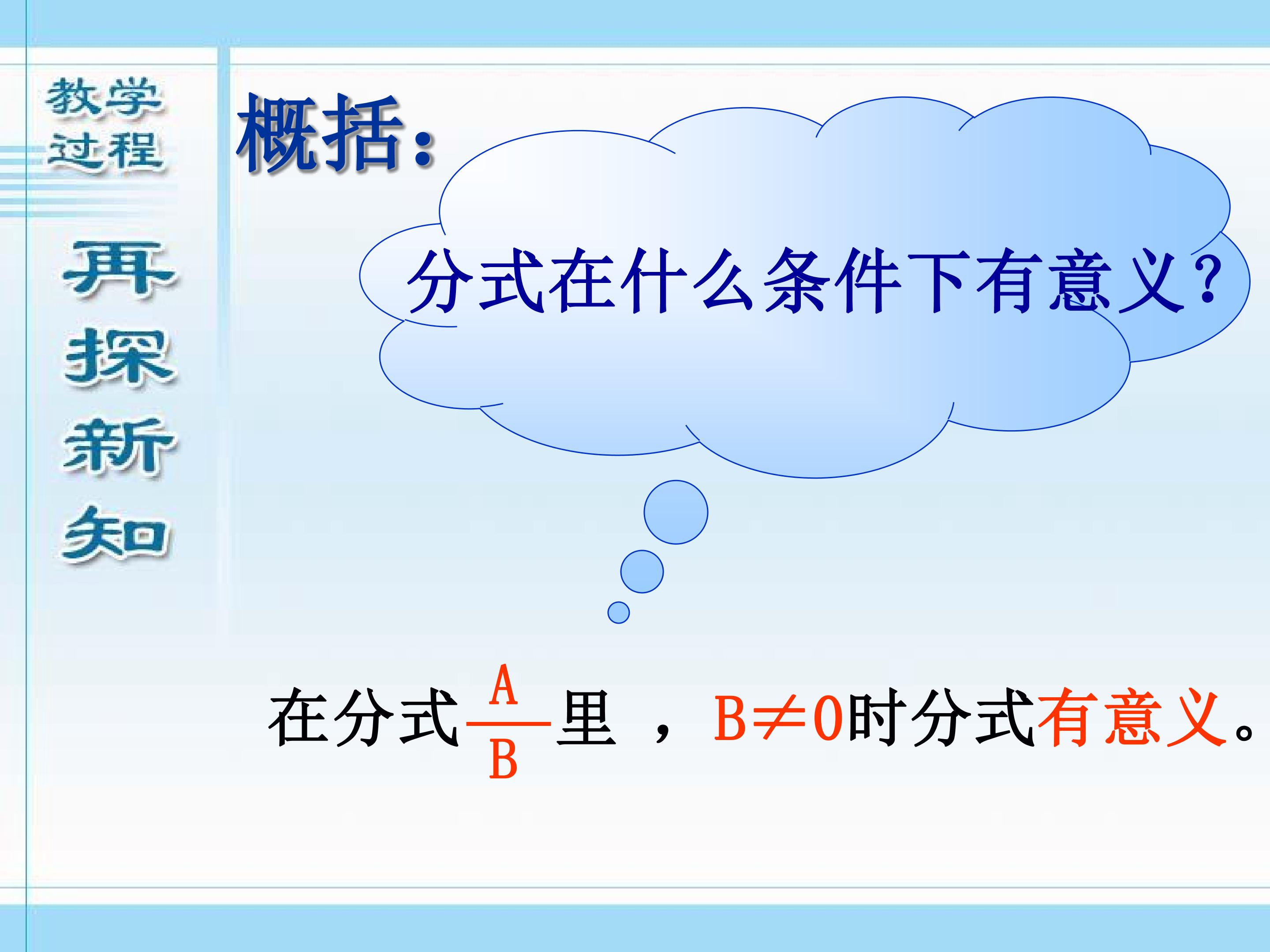 教学过程

再探新知

概括：

分式在什么条件下有意义？

在分式$\frac{A}{B}$里，$B\neq0$时分式有意义。